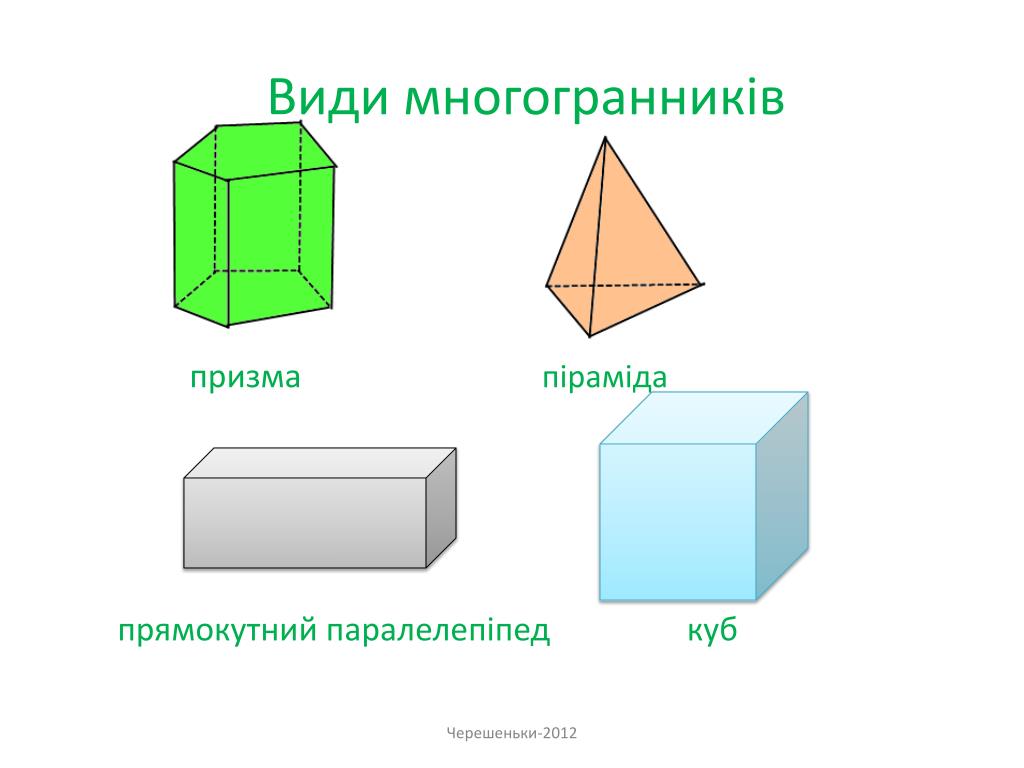 Види многогранників

призма

піраміда

прямокутний паралелепіпед

куб

Черешеньки-2012